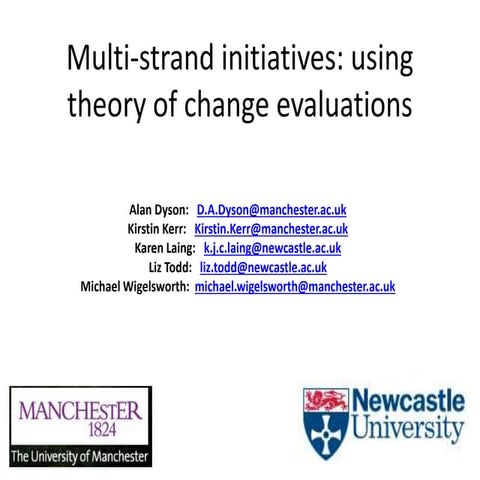 Multi-strand initiatives: using theory of change evaluations

Alan Dyson: D.A.Dyson@manchester.ac.uk
Kirstin Kerr: Kirstin.Kerr@manchester.ac.uk
Karen Laing: k.j.c.laing@newcastle.ac.uk
Liz Todd: liz.todd@newcastle.ac.uk
Michael Wigelsworth: michael.wigelsworth@manchester.ac.uk

MANCHESTER
1824
The University of Manchester

Newcastle
University